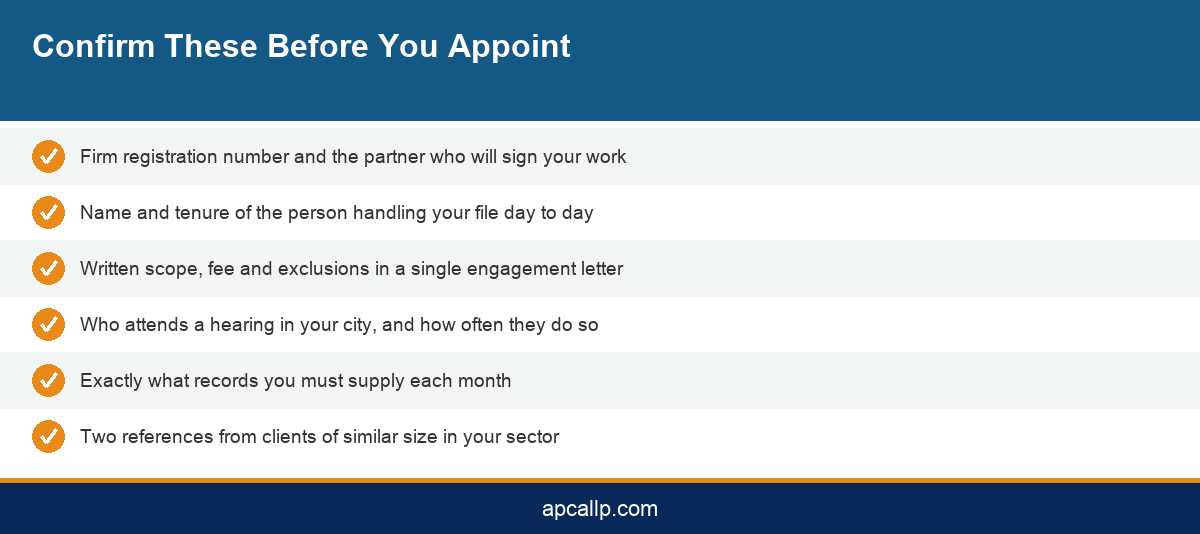 Confirm These Before You Appoint

Firm registration number and the partner who will sign your work

Name and tenure of the person handling your file day to day

Written scope, fee and exclusions in a single engagement letter

Who attends a hearing in your city, and how often they do so

Exactly what records you must supply each month

Two references from clients of similar size in your sector

apcallp.com